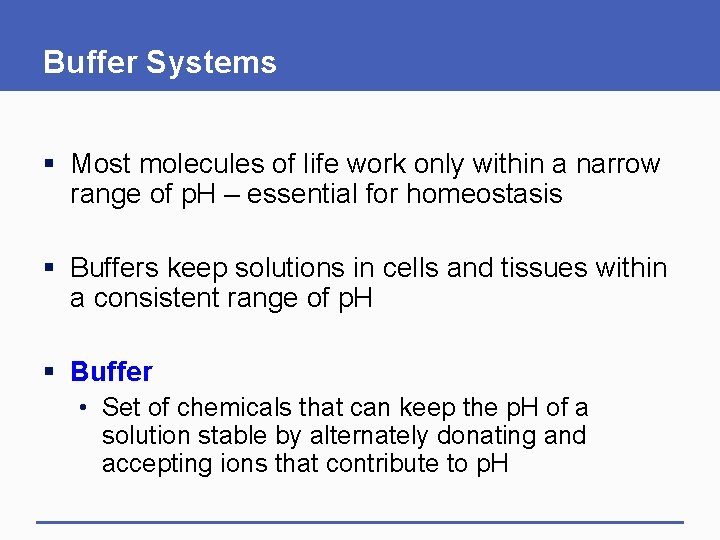 Buffer Systems

▪ Most molecules of life work only within a narrow range of pH – essential for homeostasis

▪ Buffers keep solutions in cells and tissues within a consistent range of pH

▪ Buffer
• Set of chemicals that can keep the pH of a solution stable by alternately donating and accepting ions that contribute to pH